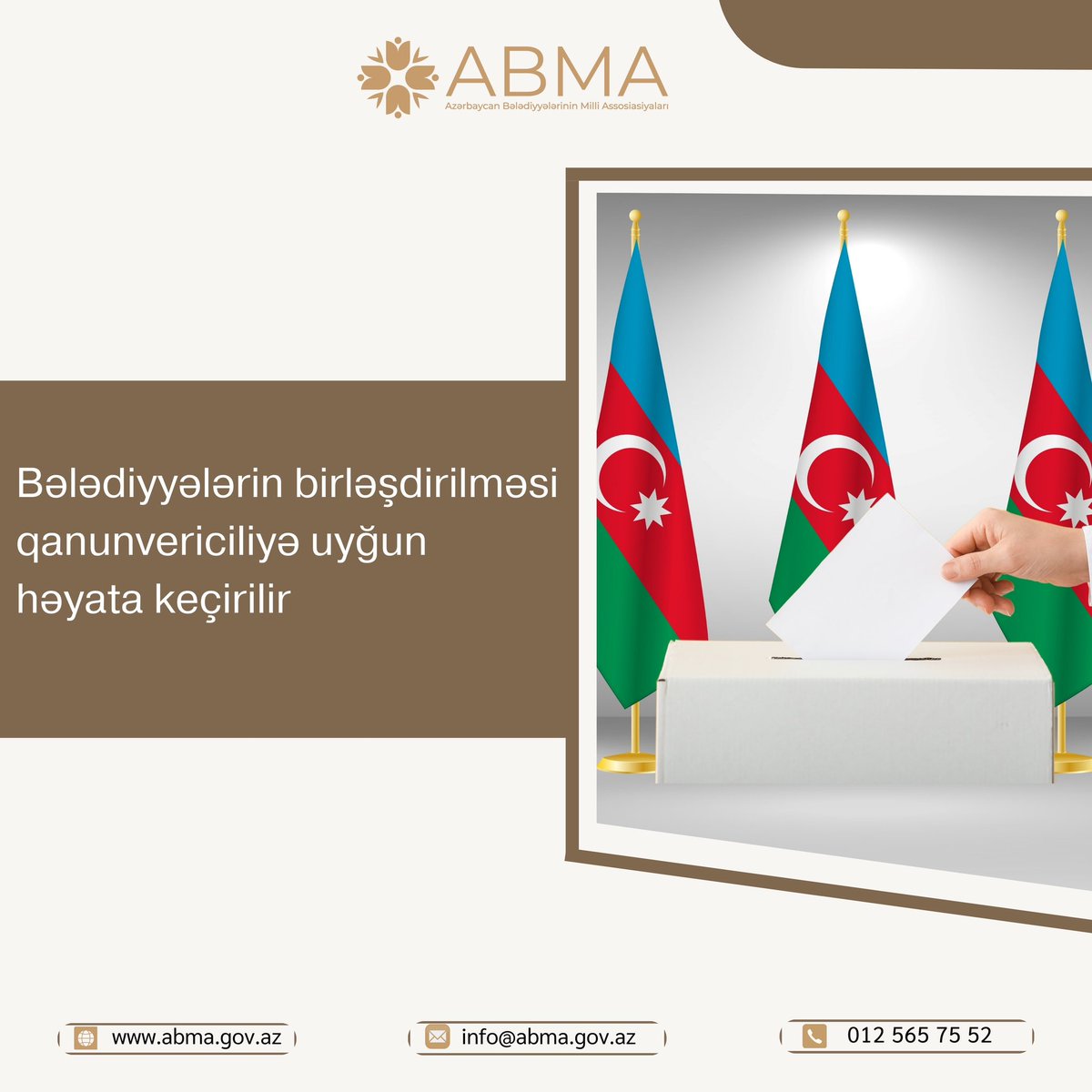 ABMA
Azərbaycan Bələdiyyələrinin Milli Assosiasiyaları

Bələdiyyələrin birləşdirilməsi qanunvericiliyə uyğun həyata keçirilir

www.abma.gov.az

info@abma.gov.az

012 565 75 52